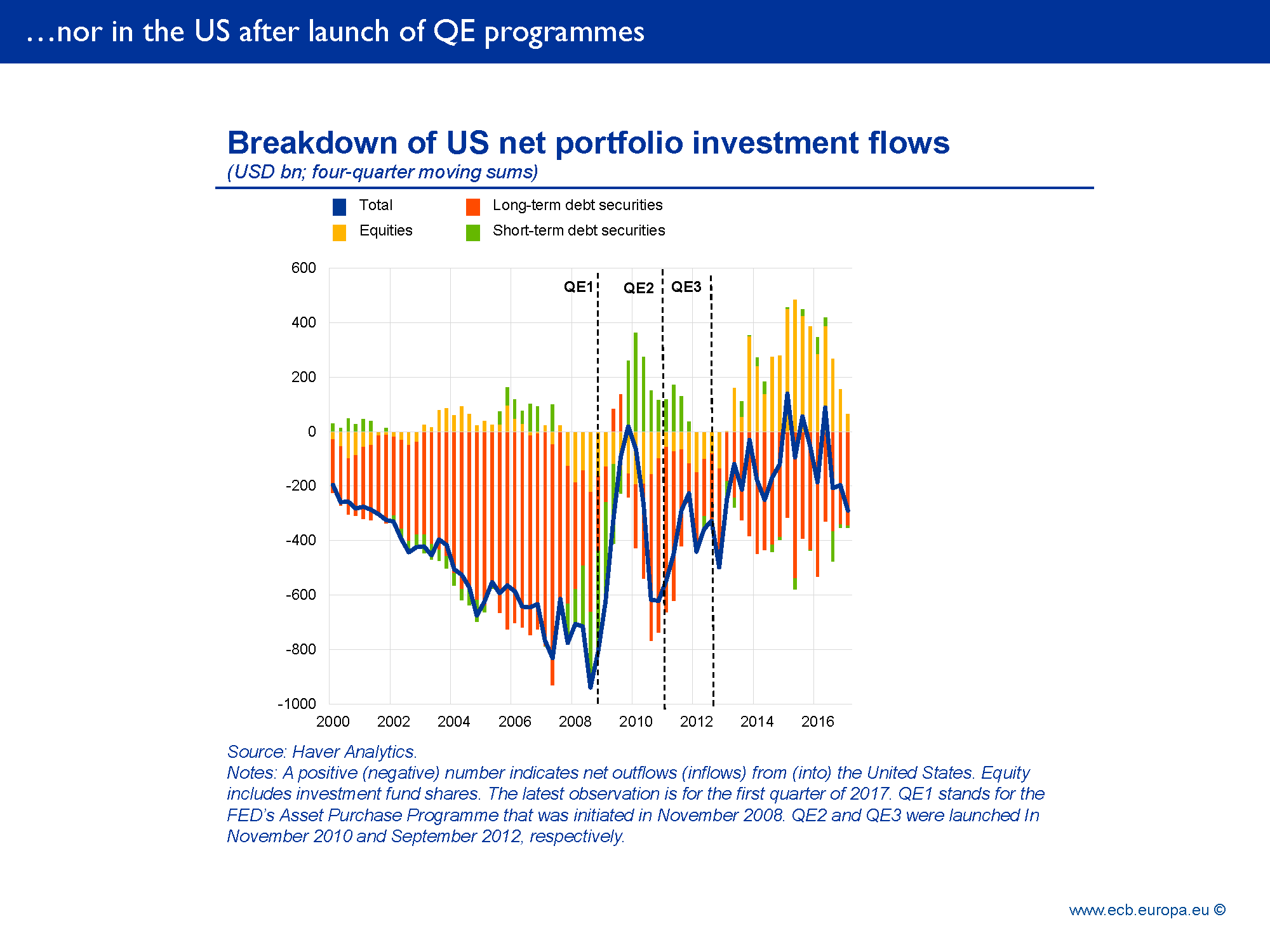 …nor in the US after launch of QE programmes

Breakdown of US net portfolio investment flows
(USD bn; four-quarter moving sums)

Total
Long-term debt securities
Equities
Short-term debt securities

600
400
200
0
-200
-400
-600
-800
-1000

QE1
QE2
QE3

2000
2002
2004
2006
2008
2010
2012
2014
2016

Source: Haver Analytics.
Notes: A positive (negative) number indicates net outflows (inflows) from (into) the United States. Equity includes investment fund shares. The latest observation is for the first quarter of 2017. QE1 stands for the FED's Asset Purchase Programme that was initiated in November 2008. QE2 and QE3 were launched In November 2010 and September 2012, respectively.

www.ecb.europa.eu ©